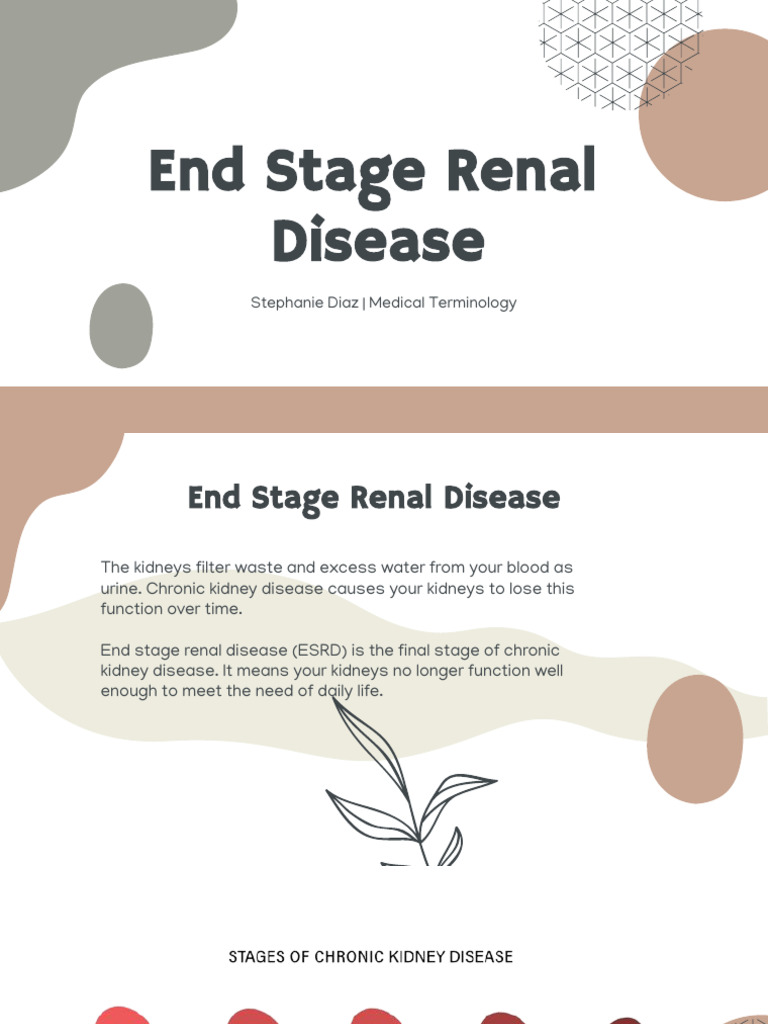 End Stage Renal Disease

Stephanie Diaz | Medical Terminology

End Stage Renal Disease

The kidneys filter waste and excess water from your blood as urine. Chronic kidney disease causes your kidneys to lose this function over time.

End stage renal disease (ESRD) is the final stage of chronic kidney disease. It means your kidneys no longer function well enough to meet the need of daily life.

STAGES OF CHRONIC KIDNEY DISEASE